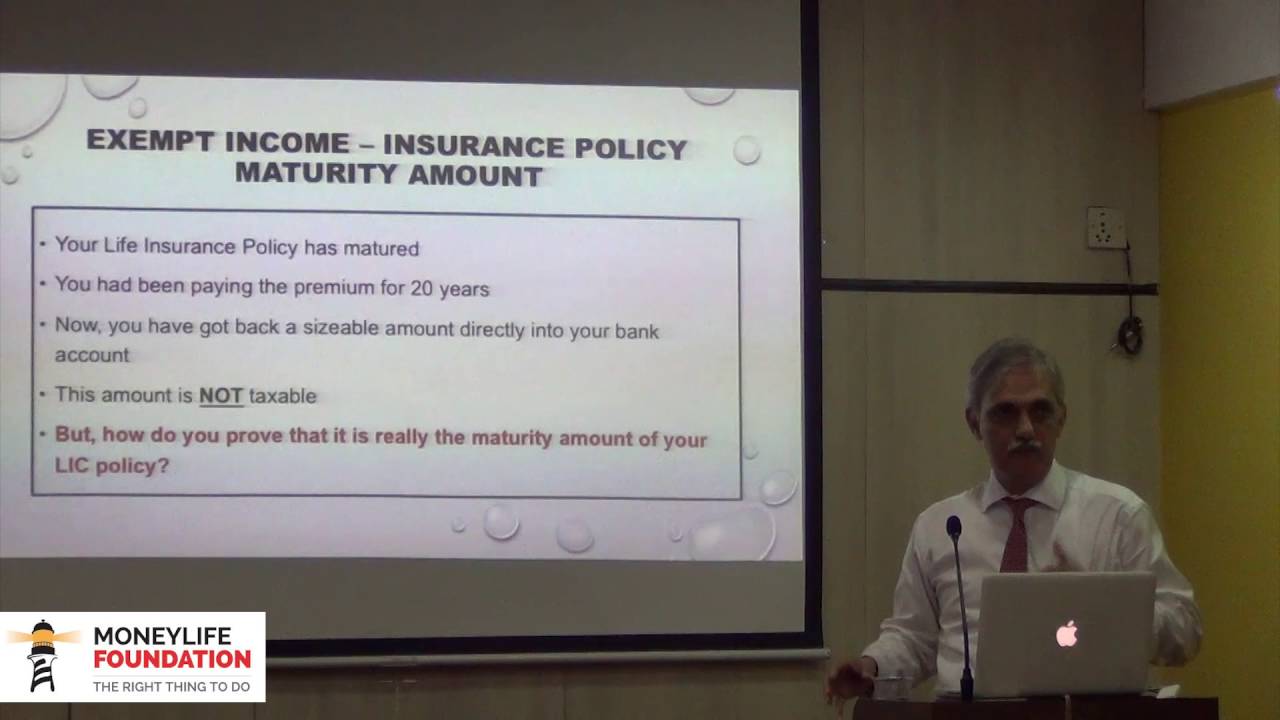 EXEMPT INCOME – INSURANCE POLICY MATURITY AMOUNT

• Your Life Insurance Policy has matured
• You had been paying the premium for 20 years
• Now, you have got back a sizeable amount directly into your bank account
• This amount is NOT taxable
• But, how do you prove that it is really the maturity amount of your LIC policy?

MONEYLIFE
FOUNDATION
THE RIGHT THING TO DO